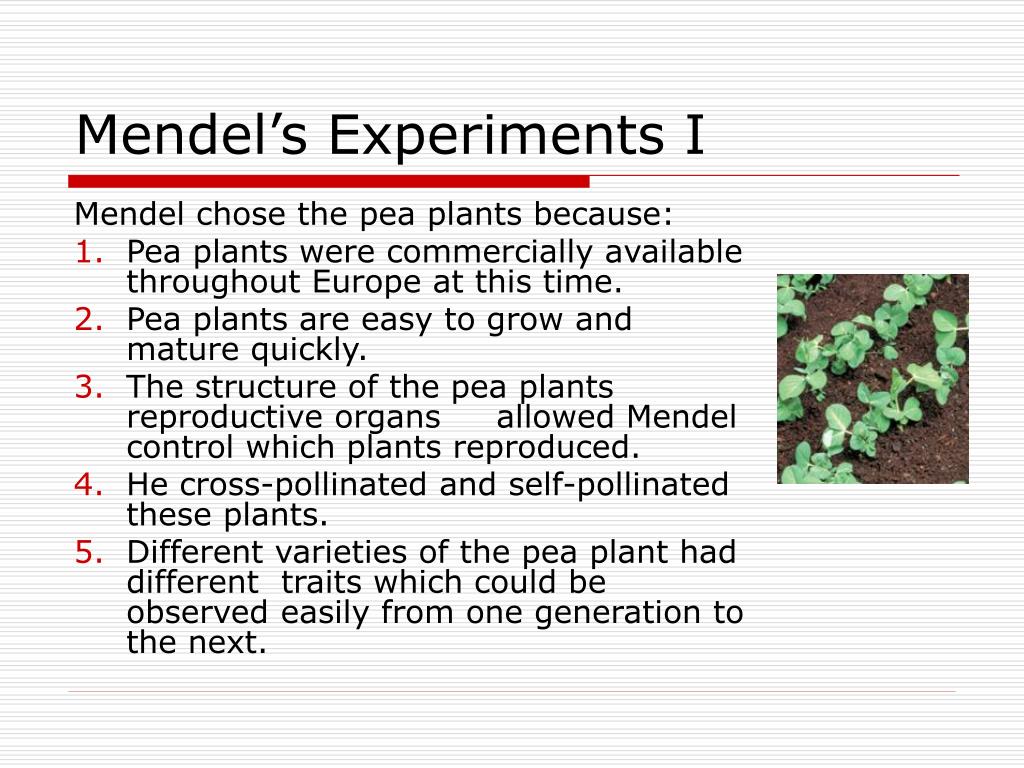 Mendel’s Experiments I

Mendel chose the pea plants because:
1. Pea plants were commercially available throughout Europe at this time.
2. Pea plants are easy to grow and mature quickly.
3. The structure of the pea plants reproductive organs allowed Mendel control which plants reproduced.
4. He cross-pollinated and self-pollinated these plants.
5. Different varieties of the pea plant had different traits which could be observed easily from one generation to the next.